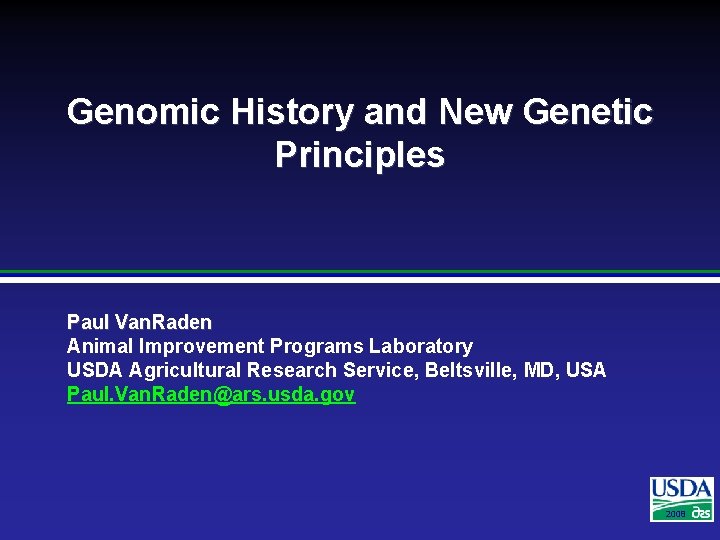 Genomic History and New Genetic Principles

Paul VanRaden
Animal Improvement Programs Laboratory
USDA Agricultural Research Service, Beltsville, MD, USA
Paul.VanRaden@ars.usda.gov

USDA
2008 ars